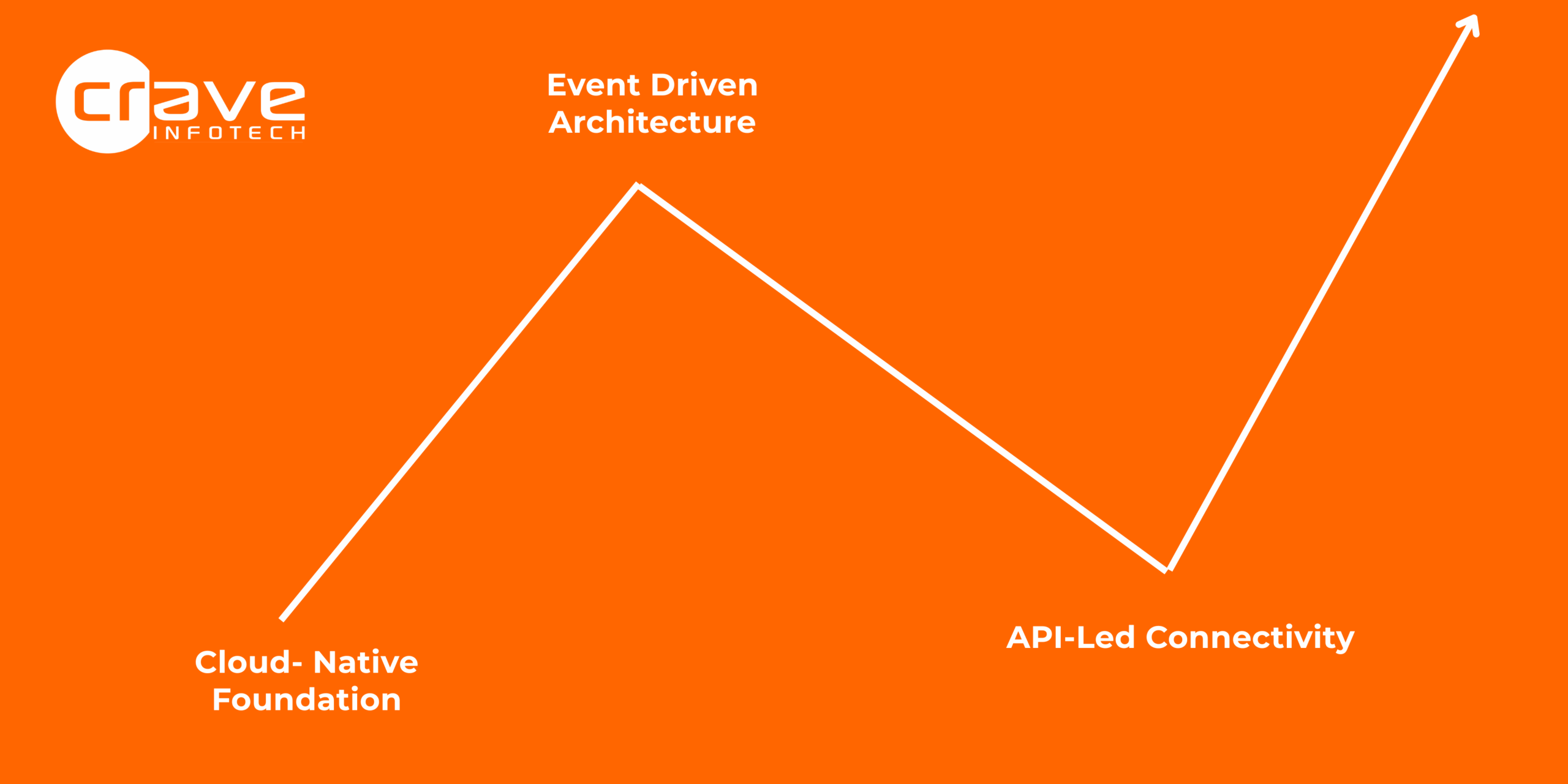 crave
INFOTECH

Event Driven Architecture

Cloud- Native Foundation

API-Led Connectivity